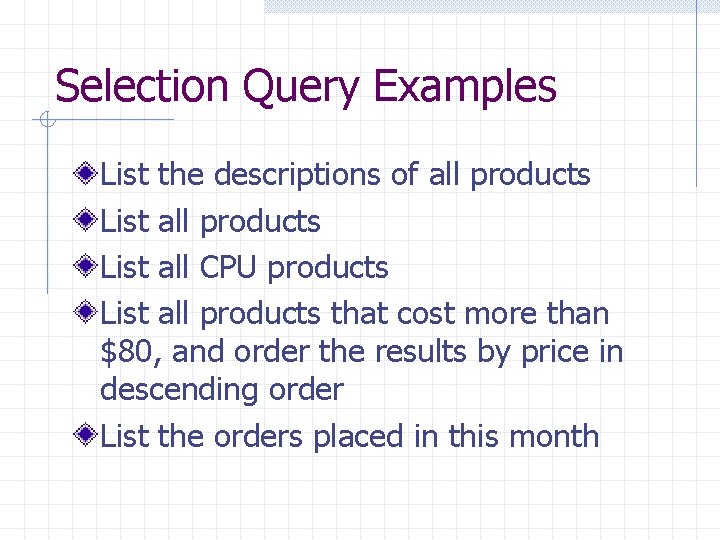 Selection Query Examples

List the descriptions of all products

List all products

List all CPU products

List all products that cost more than \$80, and order the results by price in descending order

List the orders placed in this month